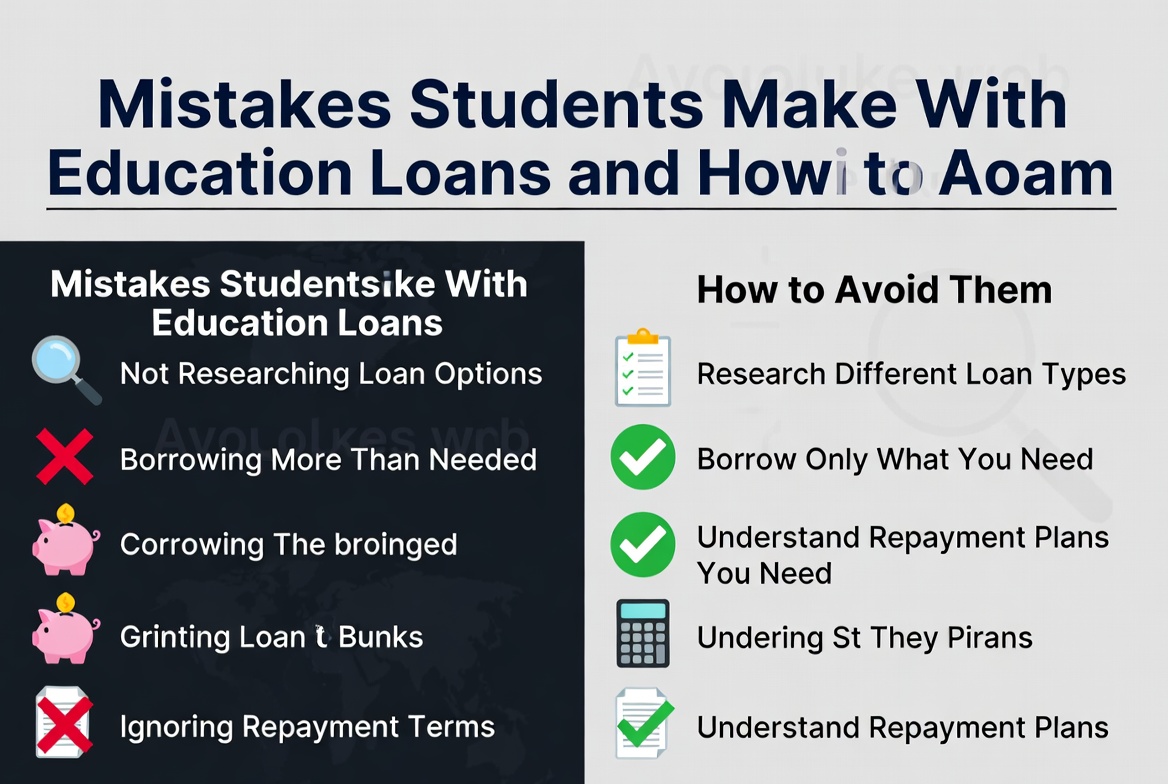 Mistakes Students Make With Education Loans and Howi to Aoam

Mistakes Studentsike With Education Loans

Not Researching Loan Options

Borrowing More Than Needed

Corrowing The broinged

Grinting Loan t Bunks

Ignoring Repayment Terms

How to Avoid Them

Research Different Loan Types

Borrow Only What You Need

Understand Repayment Plans You Need

Undering St They Pirans

Understand Repayment Plans